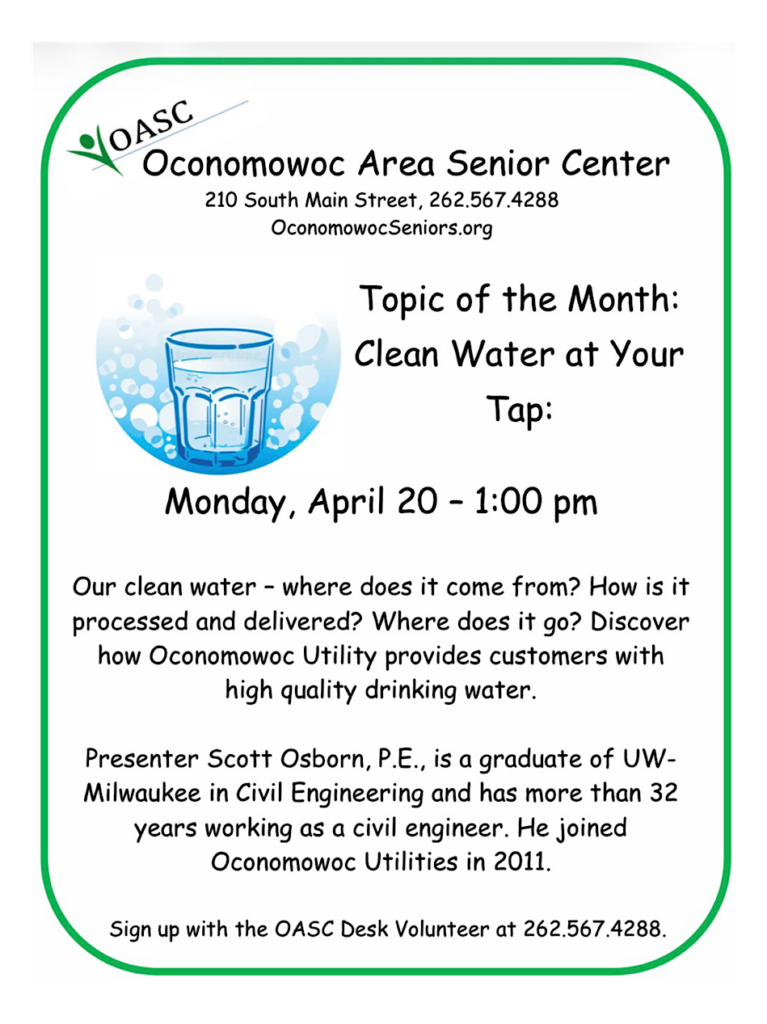 OASC
Oconomowoc Area Senior Center
210 South Main Street, 262.567.4288
OconomowocSeniors.org

Topic of the Month: Clean Water at Your Tap:

Monday, April 20 – 1:00 pm

Our clean water – where does it come from? How is it processed and delivered? Where does it go? Discover how Oconomowoc Utility provides customers with high quality drinking water.

Presenter Scott Osborn, P.E., is a graduate of UW-Milwaukee in Civil Engineering and has more than 32 years working as a civil engineer. He joined Oconomowoc Utilities in 2011.

Sign up with the OASC Desk Volunteer at 262.567.4288.